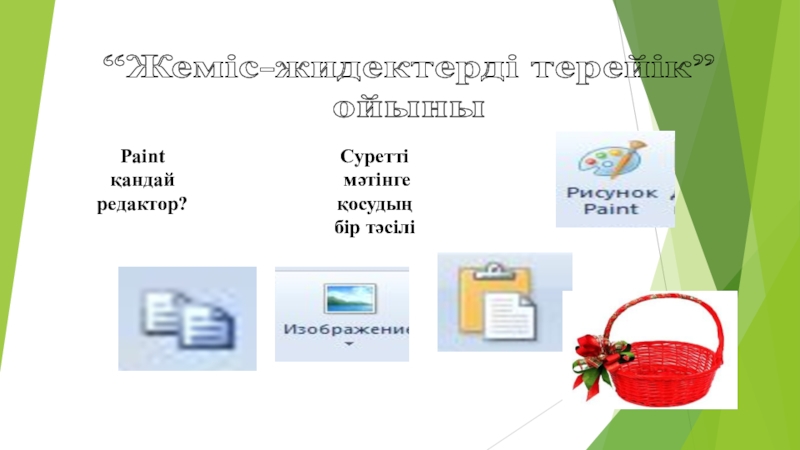 “Жеміс-жидектерді терейік” ойыны

Paint қандай редактор?

Суретті мәтінге қосудың бір тәсілі

Рисунок Paint

Изображение